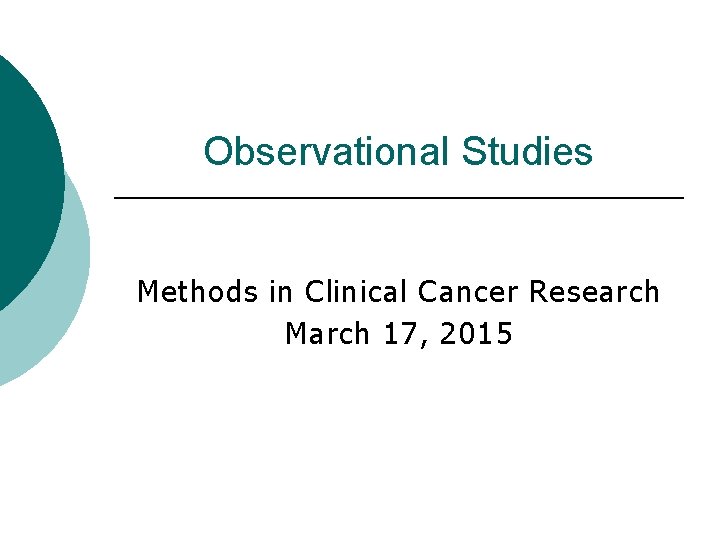 Observational Studies

Methods in Clinical Cancer Research
March 17, 2015